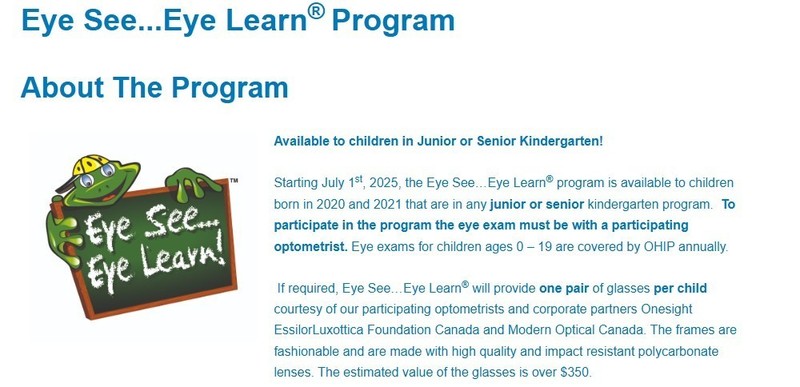 Eye See...Eye Learn® Program

About The Program

Eye See... Eye Learn!

™

Available to children in Junior or Senior Kindergarten!

Starting July 1st, 2025, the Eye See…Eye Learn® program is available to children born in 2020 and 2021 that are in any junior or senior kindergarten program. To participate in the program the eye exam must be with a participating optometrist. Eye exams for children ages 0 – 19 are covered by OHIP annually.

If required, Eye See…Eye Learn® will provide one pair of glasses per child courtesy of our participating optometrists and corporate partners Onesight EssilorLuxottica Foundation Canada and Modern Optical Canada. The frames are fashionable and are made with high quality and impact resistant polycarbonate lenses. The estimated value of the glasses is over $350.